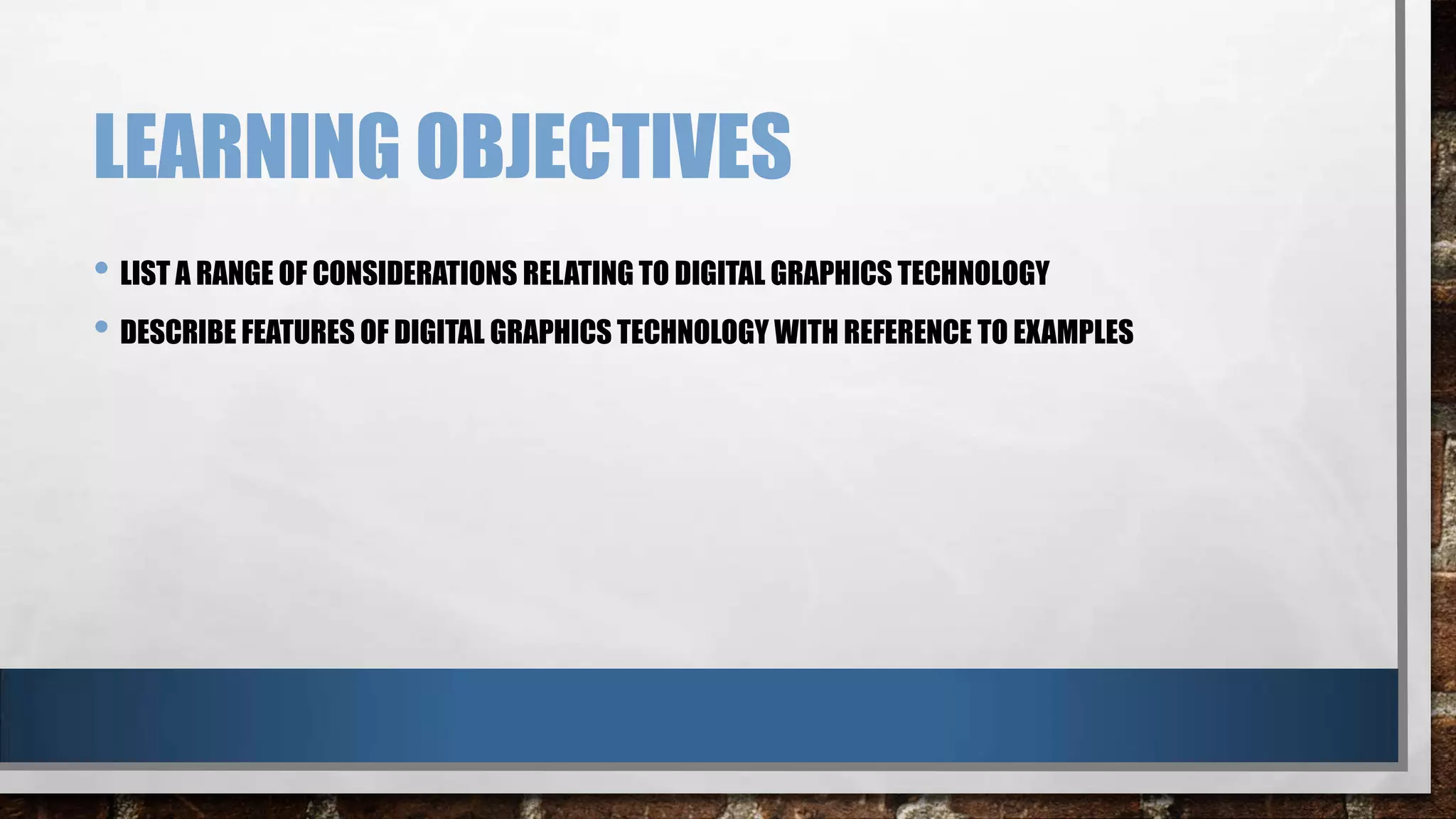 LEARNING OBJECTIVES

• LIST A RANGE OF CONSIDERATIONS RELATING TO DIGITAL GRAPHICS TECHNOLOGY
• DESCRIBE FEATURES OF DIGITAL GRAPHICS TECHNOLOGY WITH REFERENCE TO EXAMPLES